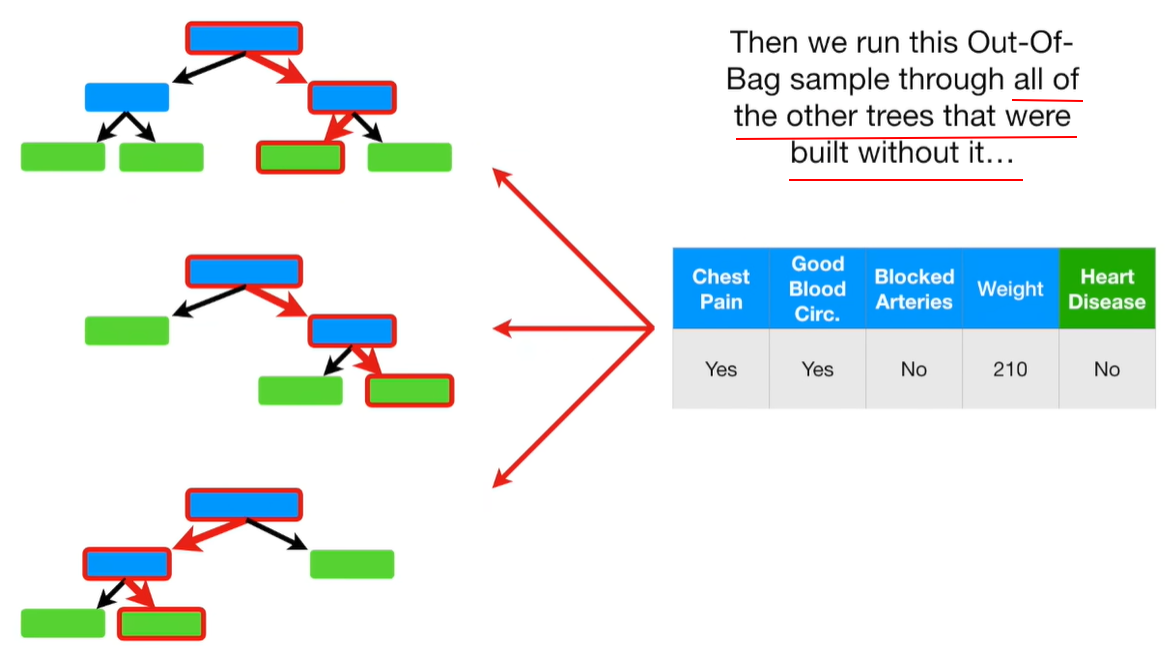 Then we run this Out-Of-Bag sample through all of the other trees that were built without it…

| Chest Pain | Good Blood Circ. | Blocked Arteries | Weight | Heart Disease |
|---|---|---|---|---|
| Yes | Yes | No | 210 | No |